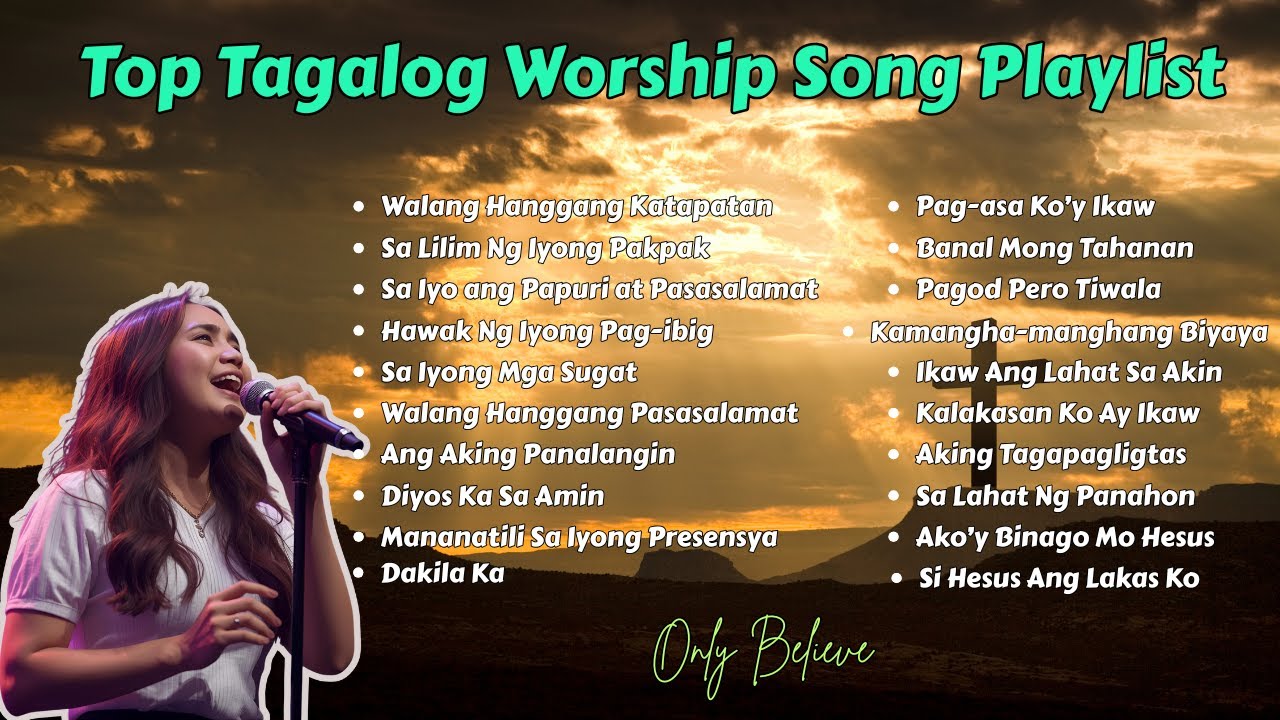 Top Tagalog Worship Song Playlist

- Walang Hanggang Katapatan
- Sa Lilim Ng Iyong Pakpak
- Sa Iyo ang Papuri at Pasasalamat
- Hawak Ng Iyong Pag-ibig
- Sa Iyong Mga Sugat
- Walang Hanggang Pasasalamat
- Ang Aking Panalangin
- Diyos Ka Sa Amin
- Mananatili Sa Iyong Presensya
- Dakila Ka

- Pag-asa Ko'y Ikaw
- Banal Mong Tahanan
- Pagod Pero Tiwala
- Kamangha-manghang Biyaya
- Ikaw Ang Lahat Sa Akin
- Kalakasan Ko Ay Ikaw
- Aking Tagapagligtas
- Sa Lahat Ng Panahon
- Ako'y Binago Mo Hesus
- Si Hesus Ang Lakas Ko

Only Believe